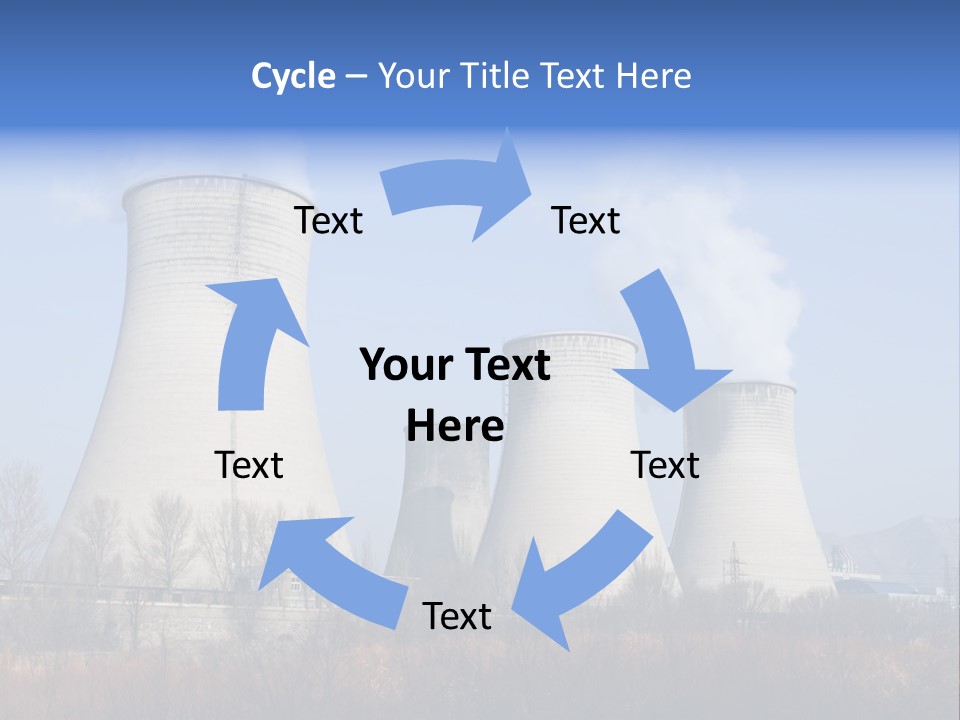 Cycle – Your Title Text Here

Text

Text

Your Text Here

Text

Text

Text